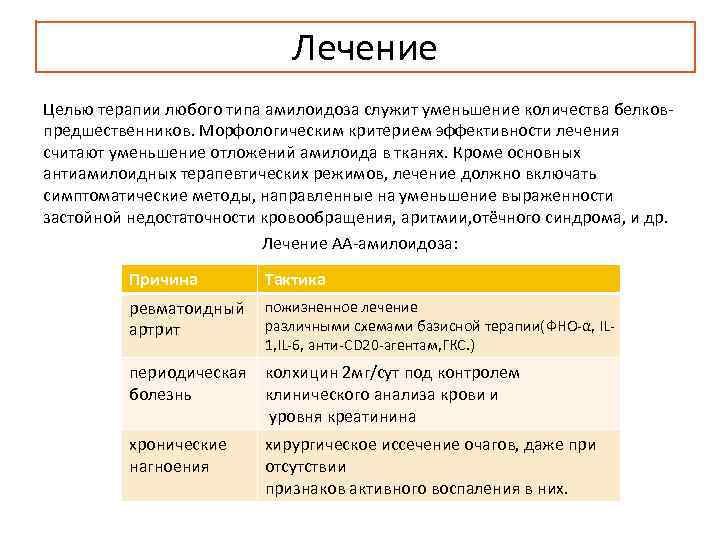 Лечение

Целью терапии любого типа амилоидоза служит уменьшение количества белков-предшественников. Морфологическим критерием эффективности лечения считают уменьшение отложений амилоида в тканях. Кроме основных антиамилоидных терапевтических режимов, лечение должно включать симптоматические методы, направленные на уменьшение выраженности застойной недостаточности кровообращения, аритмии,отёчного синдрома, и др.

Лечение АА-амилоидоза:

| Причина | Тактика |
|---|---|
| ревматоидный артрит | пожизненное лечение различными схемами базисной терапии(ФНО-α, IL-1,IL-6, анти-CD20-агентам,ГКС.) |
| периодическая болезнь | колхицин 2мг/сут под контролем клинического анализа крови и уровня креатинина |
| хронические нагноения | хирургическое иссечение очагов, даже при отсутствии признаков активного воспаления в них. |